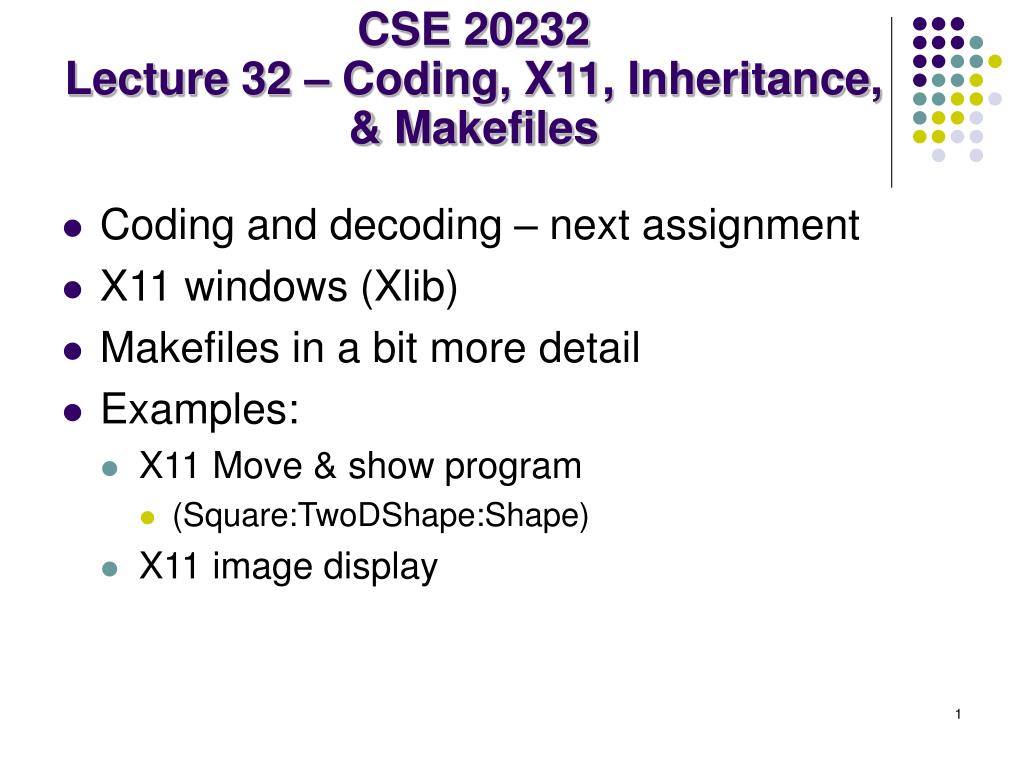 CSE 20232
Lecture 32 – Coding, X11, Inheritance, & Makefiles

- Coding and decoding – next assignment
- X11 windows (Xlib)
- Makefiles in a bit more detail
- Examples:
  - X11 Move & show program
    - (Square:TwoDShape:Shape)
  - X11 image display

1